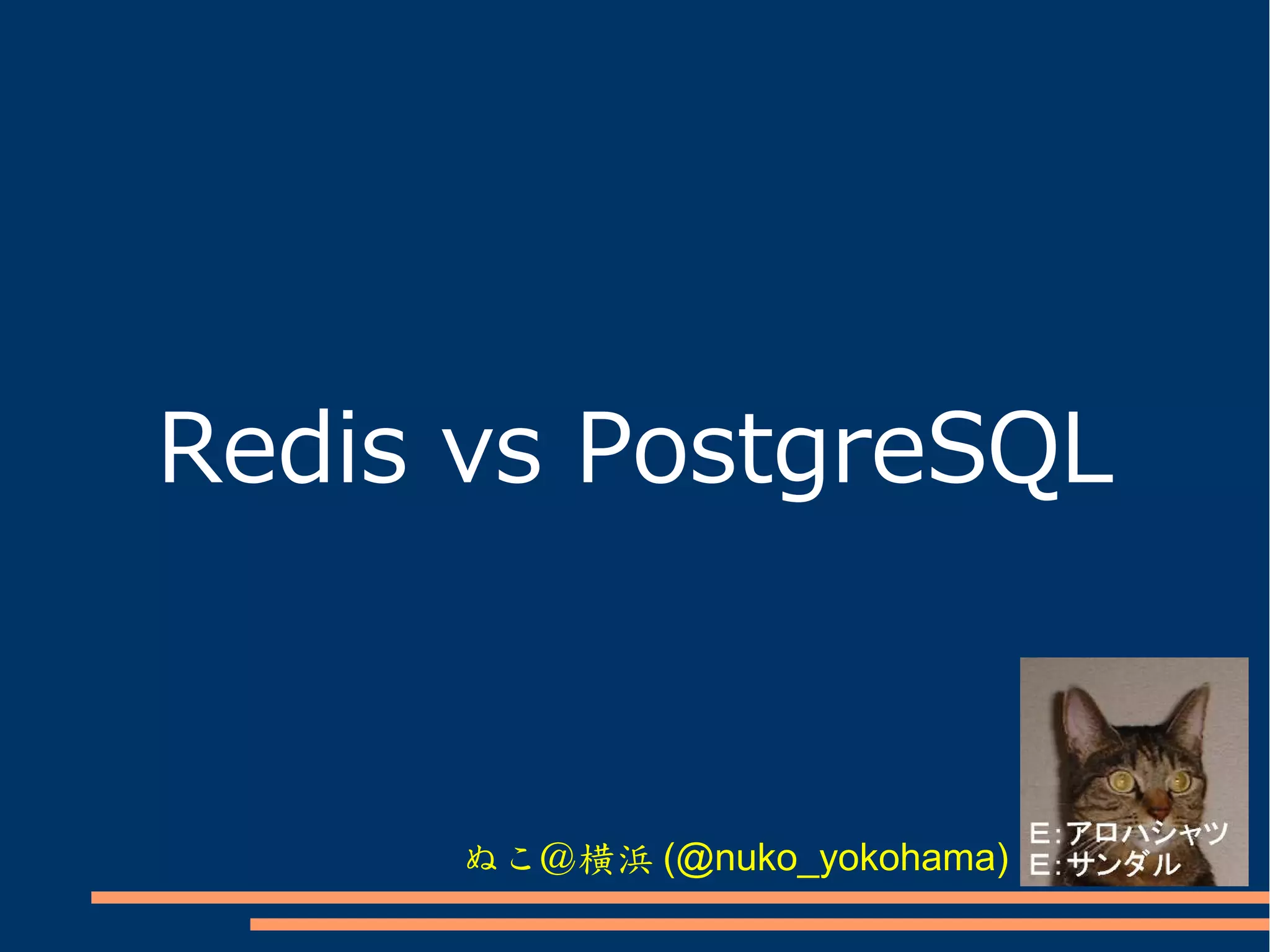 Redis vs PostgreSQL

ぬこ＠横浜 (@nuko_yokohama)

E:アロハシャツ
E:サンダル